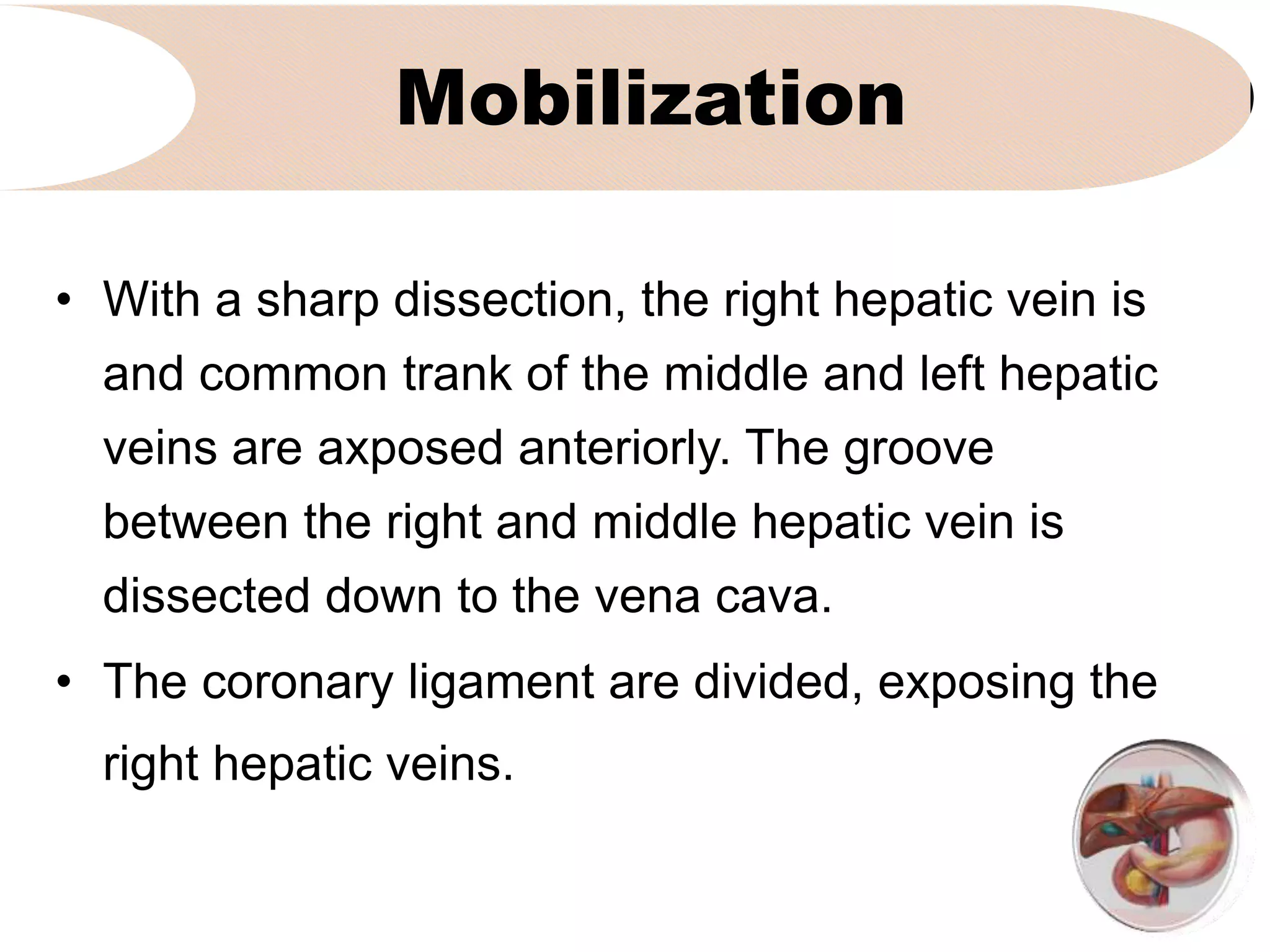 Mobilization

• With a sharp dissection, the right hepatic vein is and common trank of the middle and left hepatic veins are axposed anteriorly. The groove between the right and middle hepatic vein is dissected down to the vena cava.

• The coronary ligament are divided, exposing the right hepatic veins.